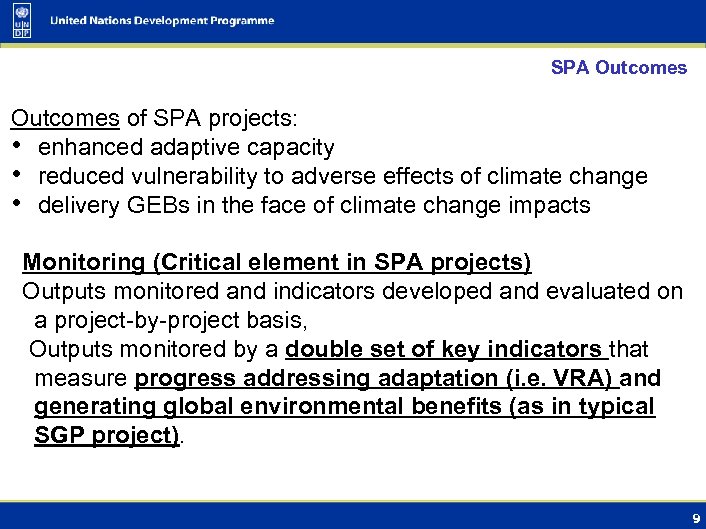 UN DP

United Nations Development Programme

SPA Outcomes

Outcomes of SPA projects:
• enhanced adaptive capacity
• reduced vulnerability to adverse effects of climate change
• delivery GEBs in the face of climate change impacts

Monitoring (Critical element in SPA projects)
Outputs monitored and indicators developed and evaluated on a project-by-project basis,
Outputs monitored by a double set of key indicators that measure progress addressing adaptation (i.e. VRA) and generating global environmental benefits (as in typical SGP project).

9